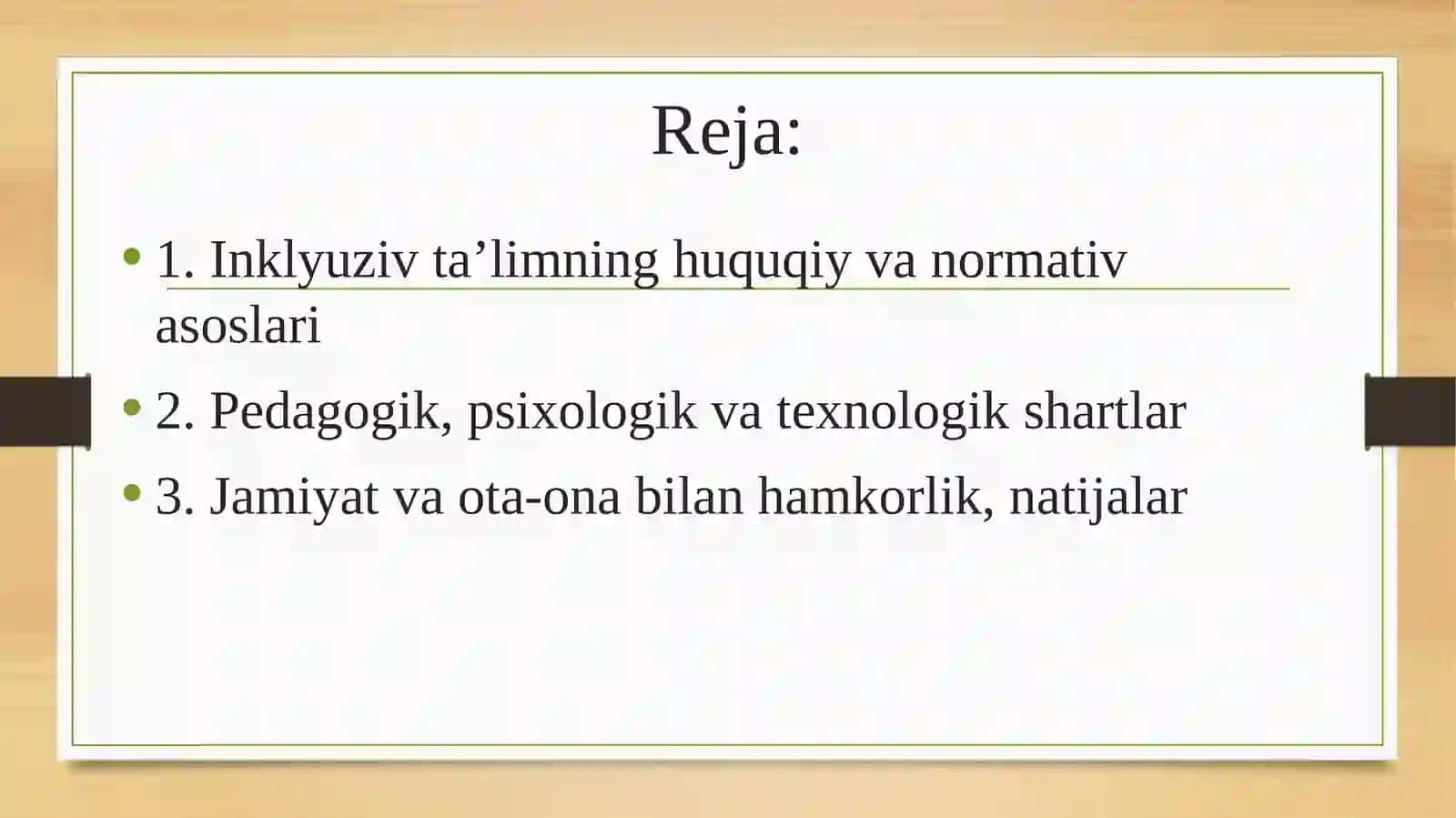 Reja:

• 1. Inklyuziv ta’limning huquqiy va normativ asoslari

• 2. Pedagogik, psixologik va texnologik shartlar

• 3. Jamiyat va ota-ona bilan hamkorlik, natijalar